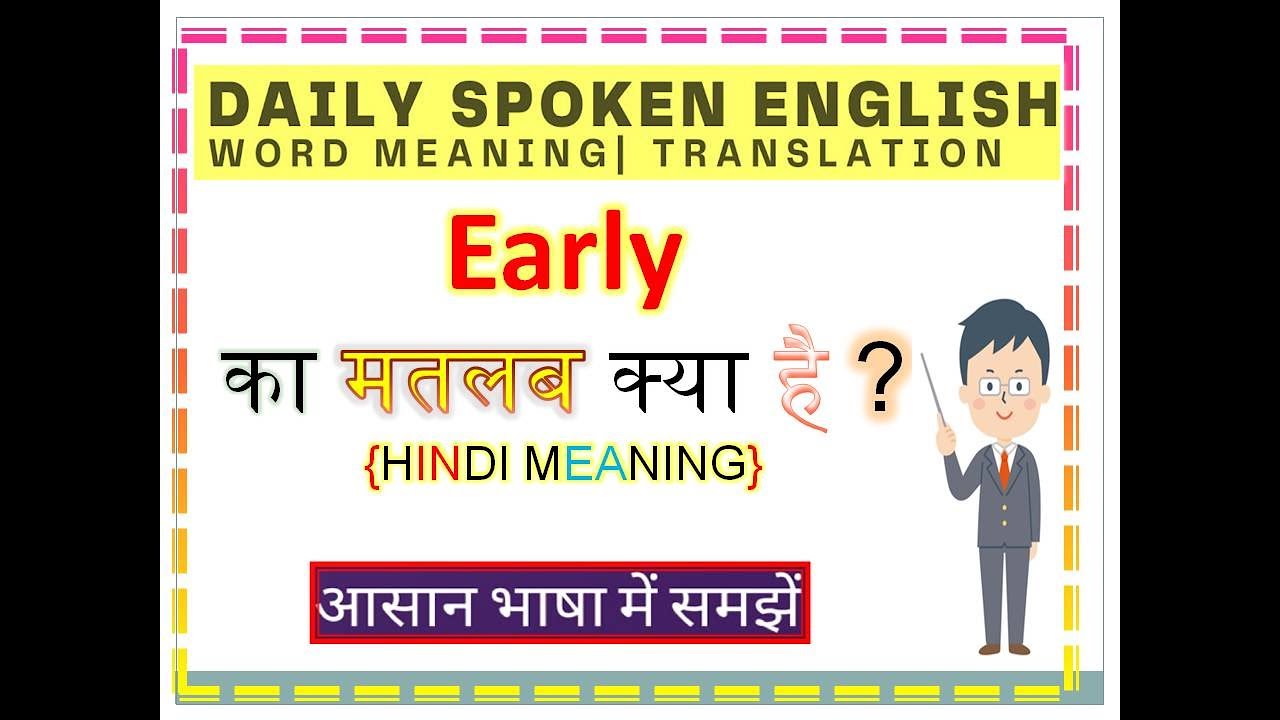 DAILY SPOKEN ENGLISH
WORD MEANING| TRANSLATION

Early

का मतलब क्या है ?

{HINDI MEANING}

आसान भाषा में समझें